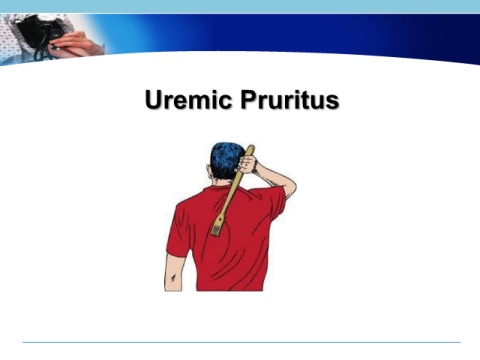 Uremic Pruritus